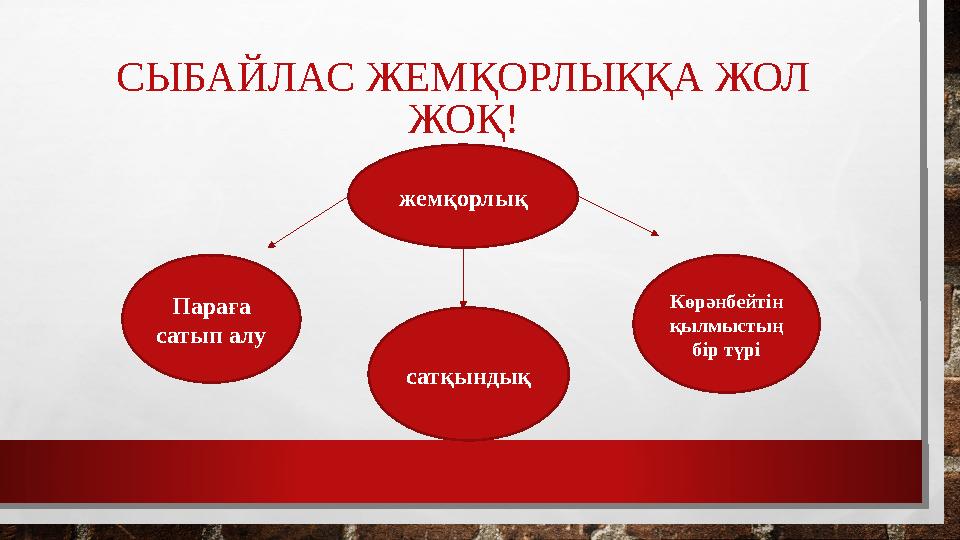 СЫБАЙЛАС ЖЕМҚОРЛЫҚҚА ЖОЛ ЖОҚ!

жемқорлық

Параға сатып алу

сатқындық

Көрәнбейтін қылмыстың бір түрі